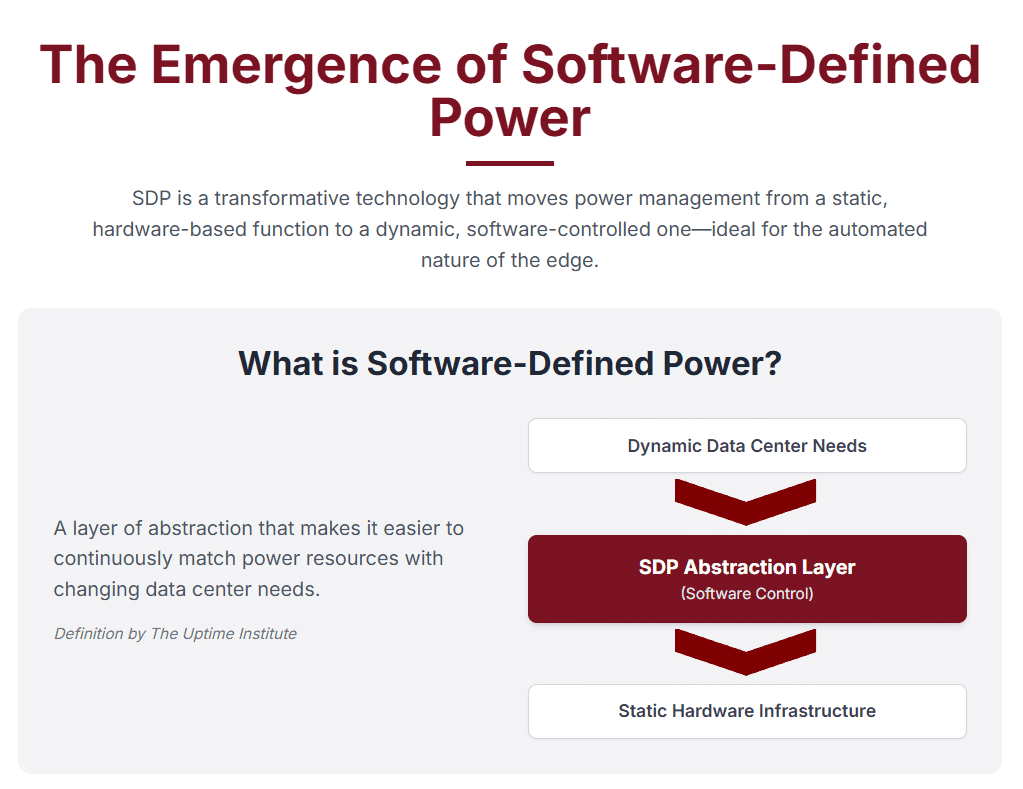 The Emergence of Software-Defined Power

SDP is a transformative technology that moves power management from a static, hardware-based function to a dynamic, software-controlled one—ideal for the automated nature of the edge.

What is Software-Defined Power?

A layer of abstraction that makes it easier to continuously match power resources with changing data center needs.

Definition by The Uptime Institute

Dynamic Data Center Needs

SDP Abstraction Layer
(Software Control)

Static Hardware Infrastructure